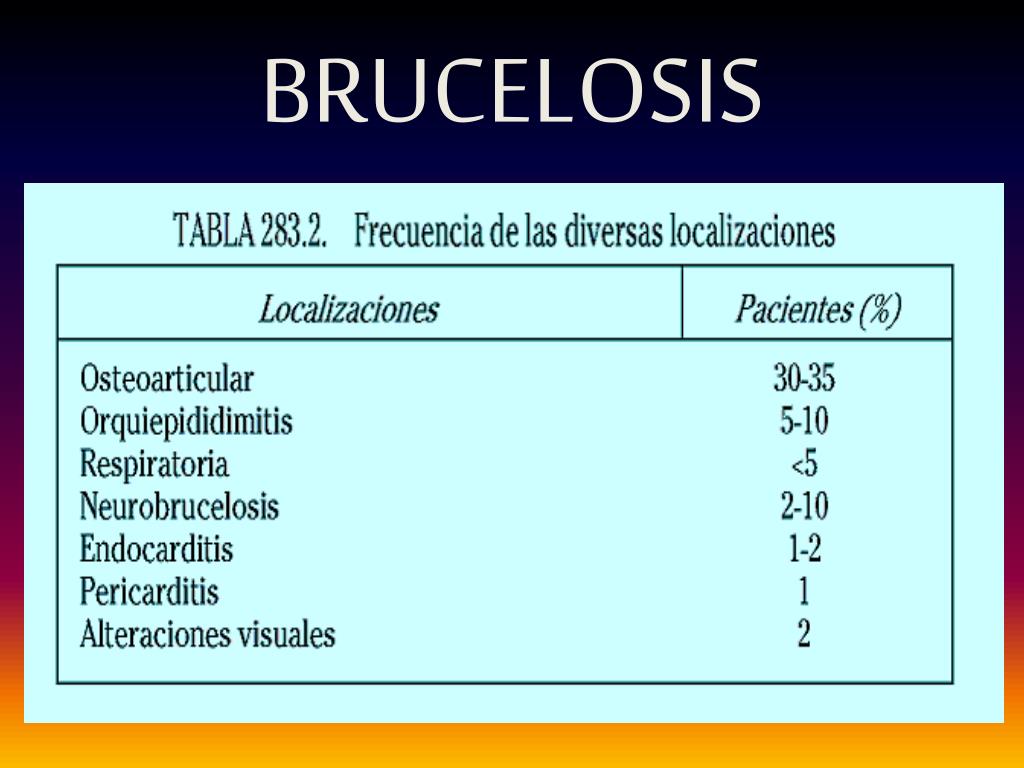 BRUCELOSIS

TABLA 283.2. Frecuencia de las diversas localizaciones

| Localizaciones | Pacientes (%) |
|---|---|
| Osteoarticular | 30-35 |
| Orquiepididimitis | 5-10 |
| Respiratoria | <5 |
| Neurobrucelosis | 2-10 |
| Endocarditis | 1-2 |
| Pericarditis | 1 |
| Alteraciones visuales | 2 |